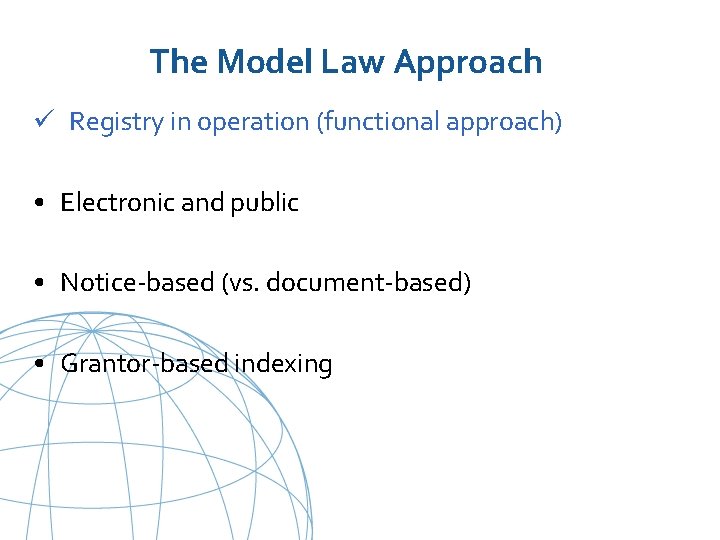 The Model Law Approach

✓ Registry in operation (functional approach)

• Electronic and public

• Notice-based (vs. document-based)

• Grantor-based indexing